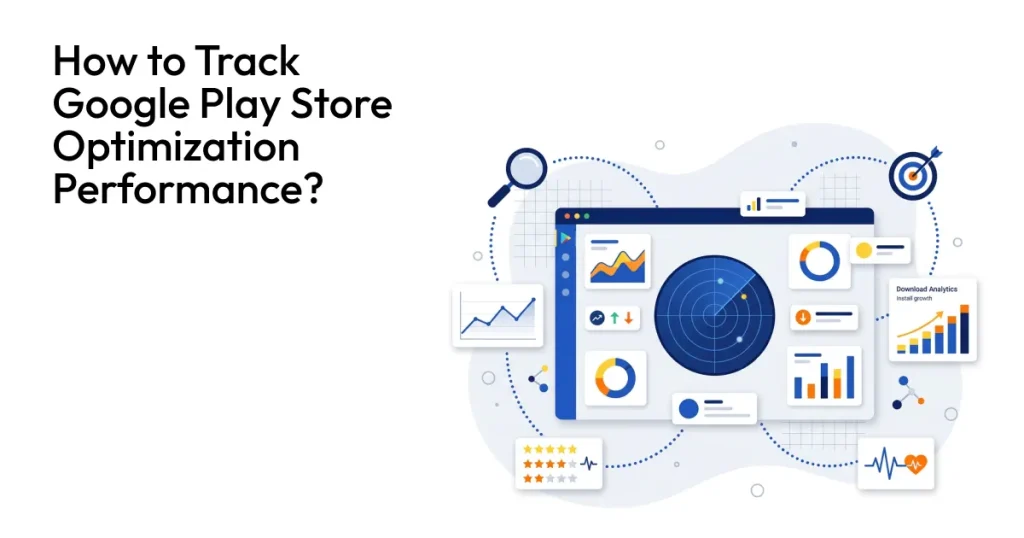 How to Track Google Play Store Optimization Performance?

Download Analytics
Install growth